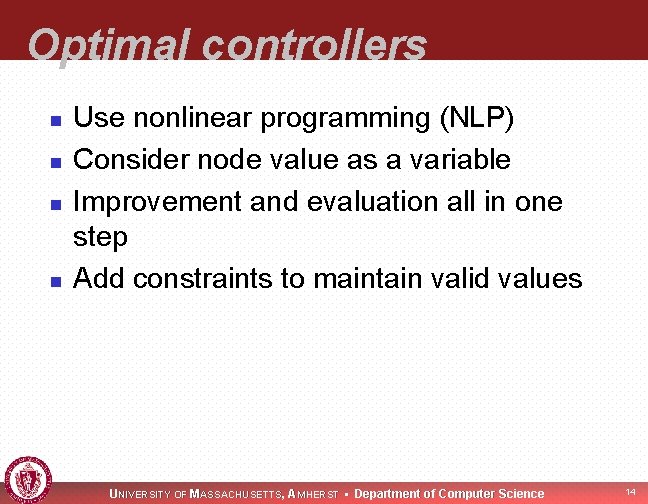 Optimal controllers

- Use nonlinear programming (NLP)
- Consider node value as a variable
- Improvement and evaluation all in one step
- Add constraints to maintain valid values

UNIVERSITY OF MASSACHUSETTS, AMHERST • Department of Computer Science

14